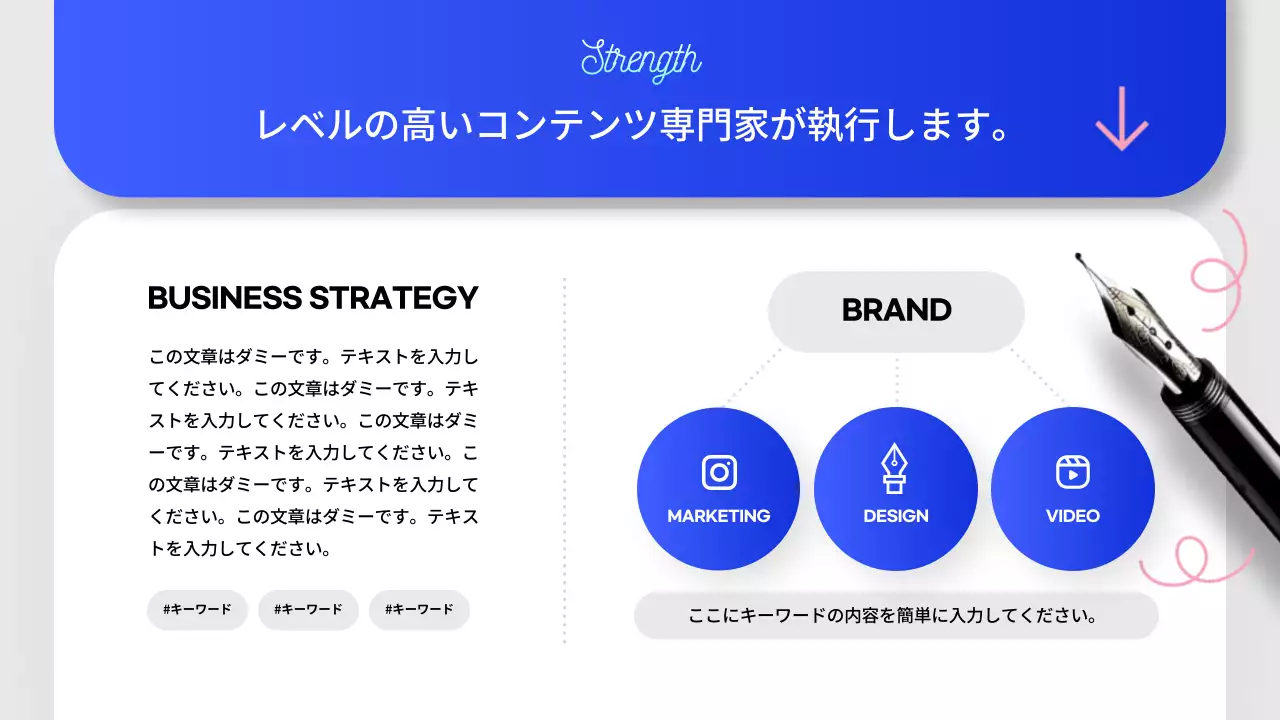 Strength

レベルの高いコンテンツ専門家が執行します。

BUSINESS STRATEGY

この文章はダミーです。テキストを入力してください。この文章はダミーです。テキストを入力してください。この文章はダミーです。テキストを入力してください。この文章はダミーです。テキストを入力してください。この文章はダミーです。テキストを入力してください。

#キーワード #キーワード #キーワード

BRAND

MARKETING

DESIGN

VIDEO

ここにキーワードの内容を簡単に入力してください。